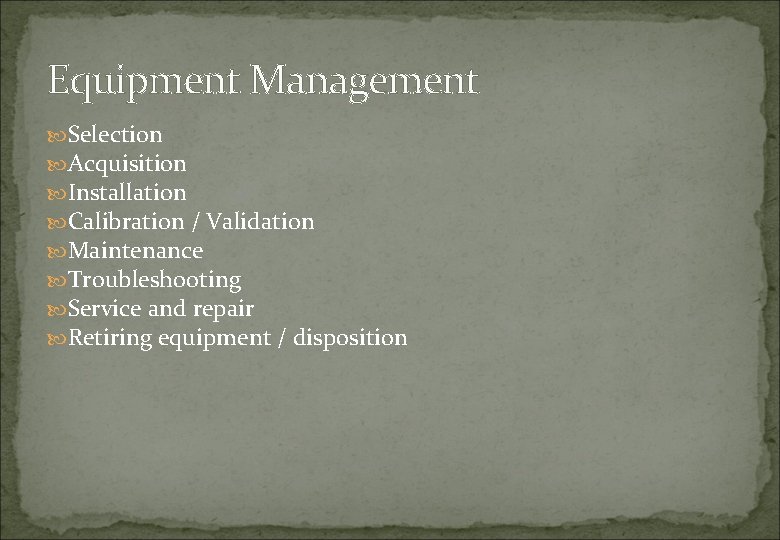 Equipment Management

Selection
Acquisition
Installation
Calibration / Validation
Maintenance
Troubleshooting
Service and repair
Retiring equipment / disposition